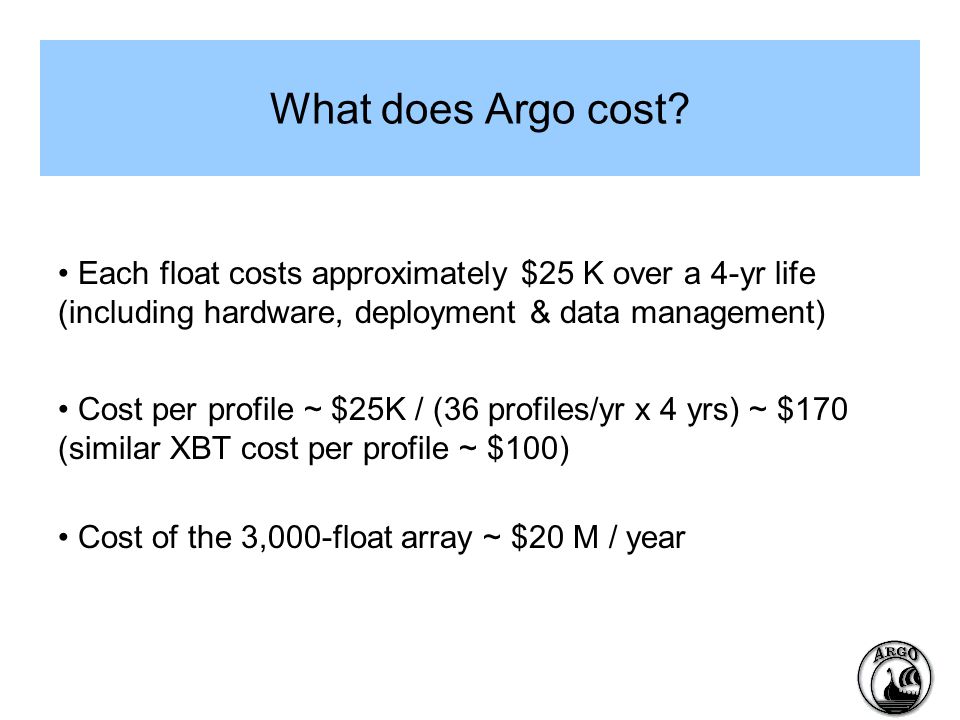 What does Argo cost?

• Each float costs approximately \$25 K over a 4-yr life (including hardware, deployment & data management)

• Cost per profile ~ \$25K / (36 profiles/yr x 4 yrs) ~ \$170 (similar XBT cost per profile ~ \$100)

• Cost of the 3,000-float array ~ \$20 M / year

ARGO